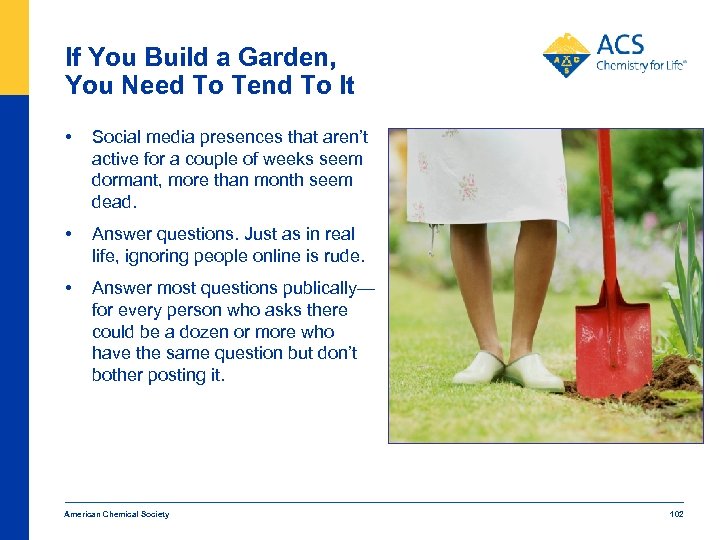 If You Build a Garden, You Need To Tend To It

ACS
Chemistry for Life®

• Social media presences that aren't active for a couple of weeks seem dormant, more than month seem dead.

• Answer questions. Just as in real life, ignoring people online is rude.

• Answer most questions publically—for every person who asks there could be a dozen or more who have the same question but don't bother posting it.

American Chemical Society

102